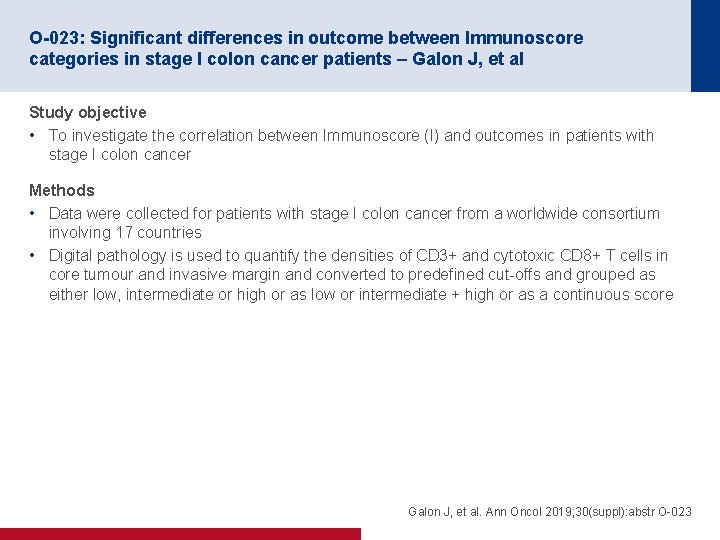 O-023: Significant differences in outcome between Immunoscore categories in stage I colon cancer patients – Galon J, et al

Study objective

• To investigate the correlation between Immunoscore (I) and outcomes in patients with stage I colon cancer

Methods

• Data were collected for patients with stage I colon cancer from a worldwide consortium involving 17 countries
• Digital pathology is used to quantify the densities of CD3+ and cytotoxic CD8+ T cells in core tumour and invasive margin and converted to predefined cut-offs and grouped as either low, intermediate or high or as low or intermediate + high or as a continuous score

Galon J, et al. Ann Oncol 2019;30(suppl):abstr O-023